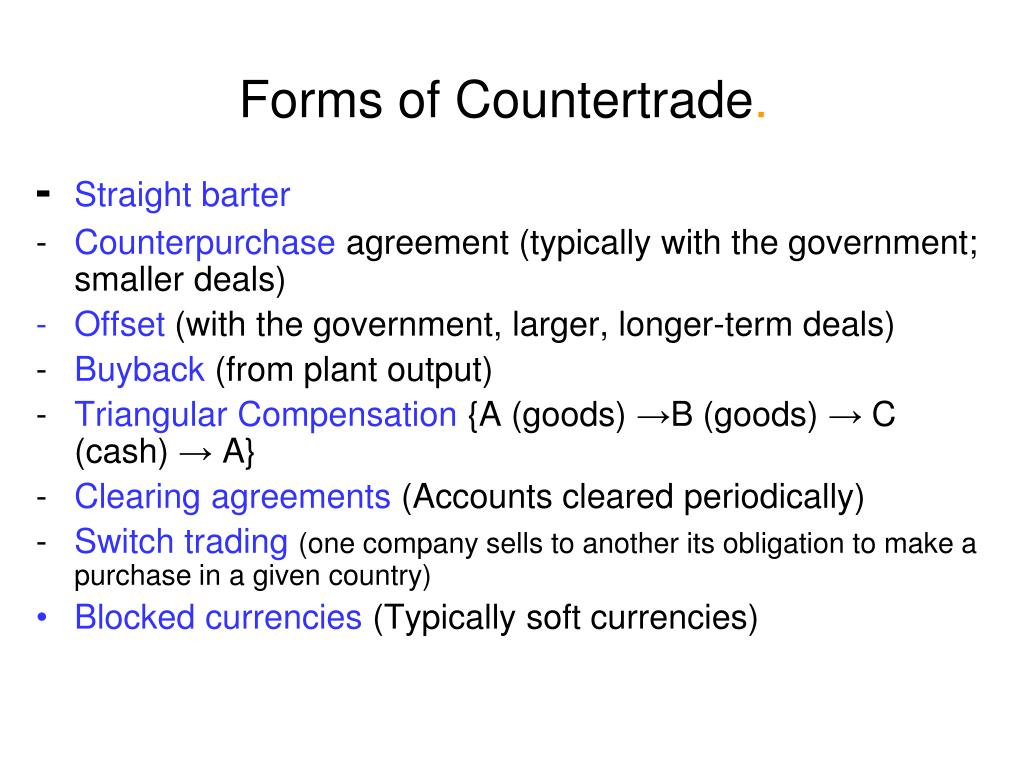 Forms of Countertrade.

- Straight barter
- Counterpurchase agreement (typically with the government; smaller deals)
- Offset (with the government, larger, longer-term deals)
- Buyback (from plant output)
- Triangular Compensation {A (goods) →B (goods) → C (cash) → A}
- Clearing agreements (Accounts cleared periodically)
- Switch trading (one company sells to another its obligation to make a purchase in a given country)
• Blocked currencies (Typically soft currencies)